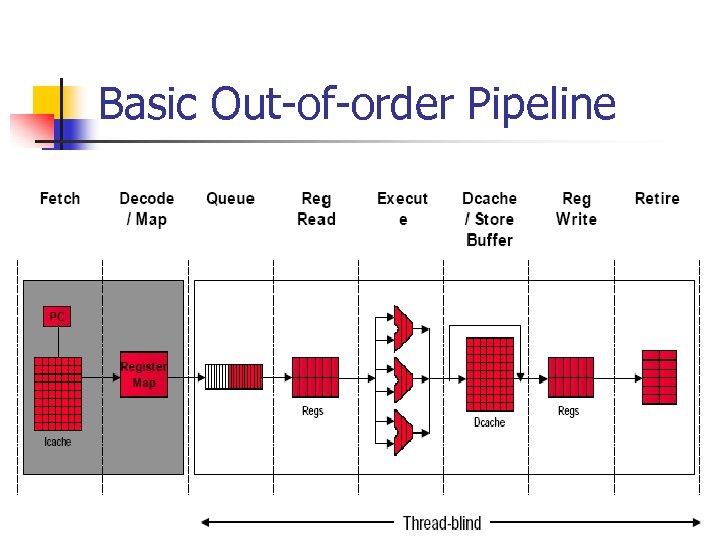 Basic Out-of-order Pipeline

Fetch

Decode / Map

Queue

Reg Read

Execut e

Dcache / Store Buffer

Reg Write

Retire

PC

Icache

Register Map

Regs

Dcache

Regs

Thread-blind